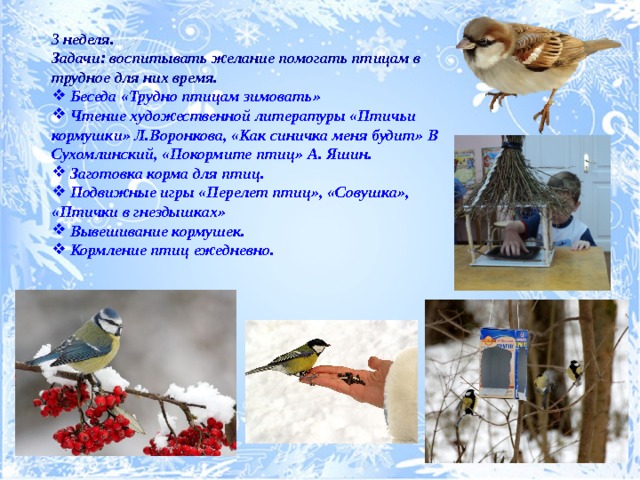 3 неделя.
Задачи: воспитывать желание помогать птицам в трудное для них время.
❖ Беседа «Трудно птицам зимовать»
❖ Чтение художественной литературы «Птичьи кормушки» Л.Воронкова, «Как синичка меня будит» В Сухомлинский, «Покормите птиц» А. Яшин.
❖ Заготовка корма для птиц.
❖ Подвижные игры «Перелет птиц», «Совушка», «Птички в гнездышках»
❖ Вывешивание кормушек.
❖ Кормление птиц ежедневно.